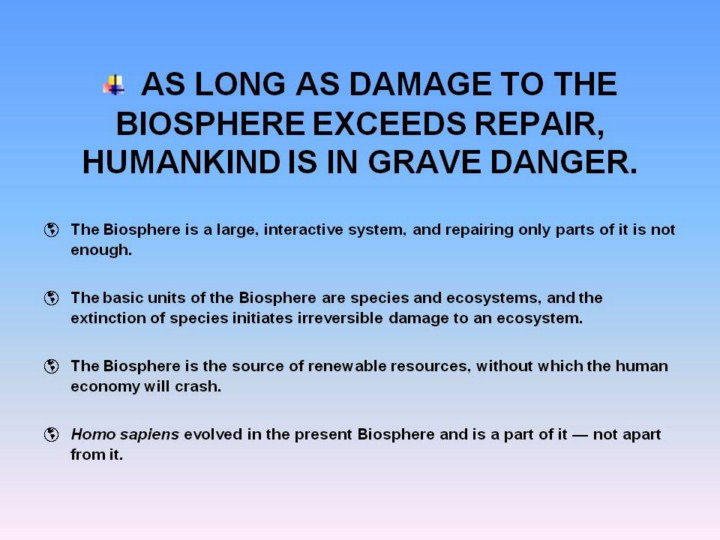 AS LONG AS DAMAGE TO THE BIOSPHERE EXCEEDS REPAIR, HUMANKIND IS IN GRAVE DANGER.

The Biosphere is a large, interactive system, and repairing only parts of it is not enough.

The basic units of the Biosphere are species and ecosystems, and the extinction of species initiates irreversible damage to an ecosystem.

The Biosphere is the source of renewable resources, without which the human economy will crash.

Homo sapiens evolved in the present Biosphere and is a part of it — not apart from it.